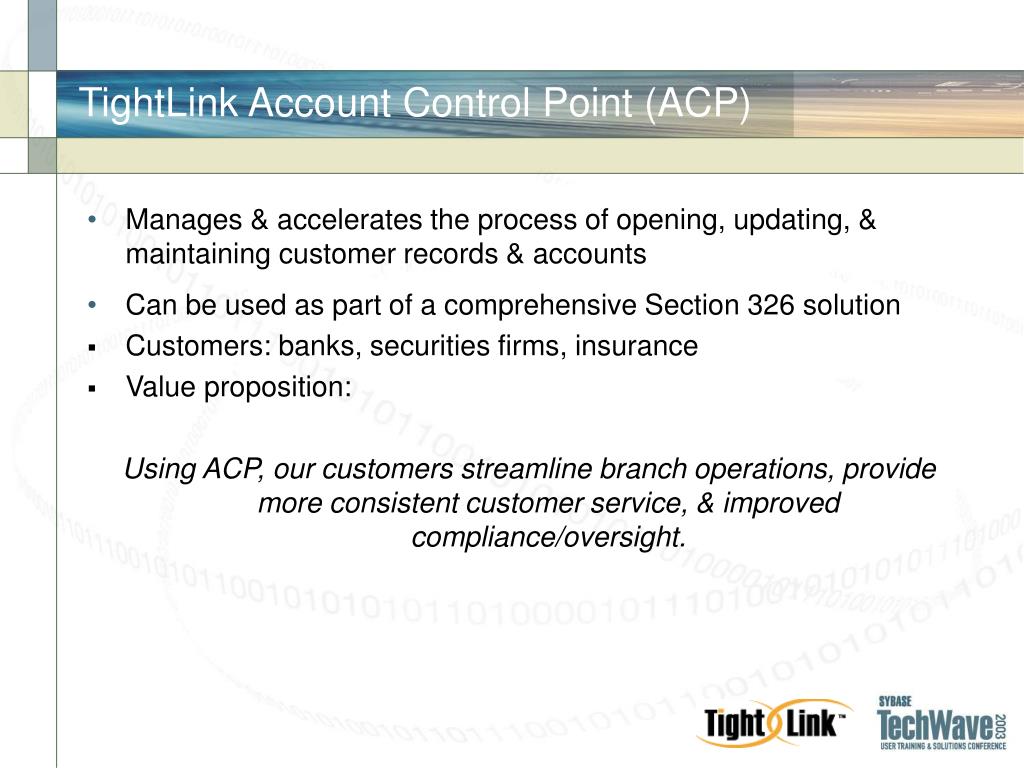 TightLink Account Control Point (ACP)

• Manages & accelerates the process of opening, updating, & maintaining customer records & accounts

• Can be used as part of a comprehensive Section 326 solution

▪ Customers: banks, securities firms, insurance

▪ Value proposition:

Using ACP, our customers streamline branch operations, provide more consistent customer service, & improved compliance/oversight.

Tight Link™

SYBASE TechWave 2003 USER TRAINING & SOLUTIONS CONFERENCE